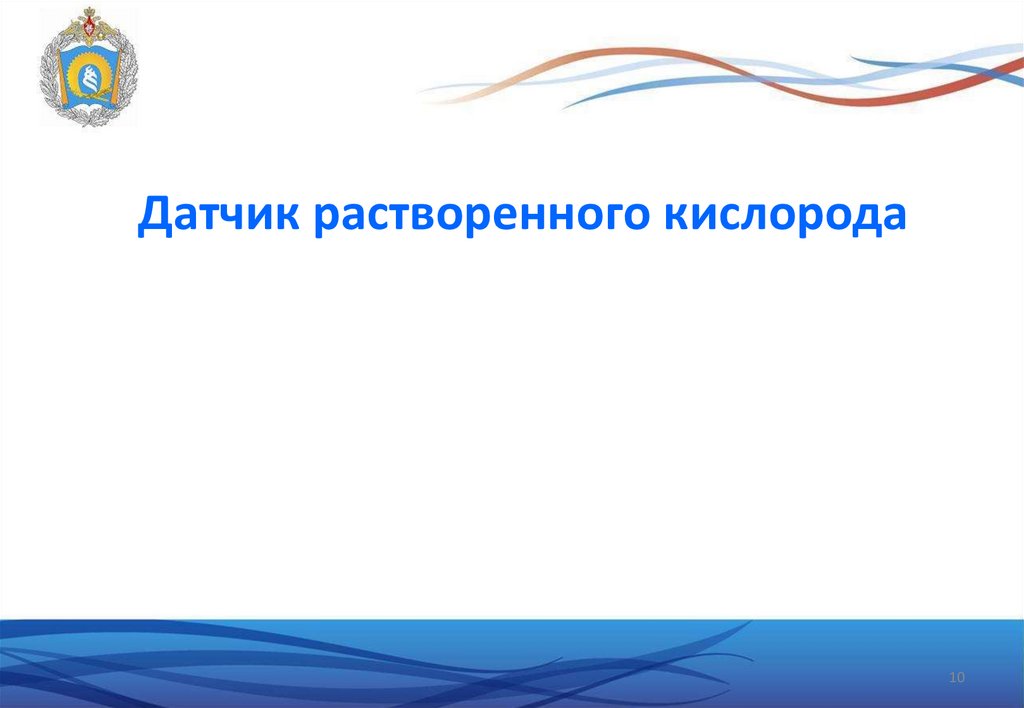 Датчик растворенного кислорода

10